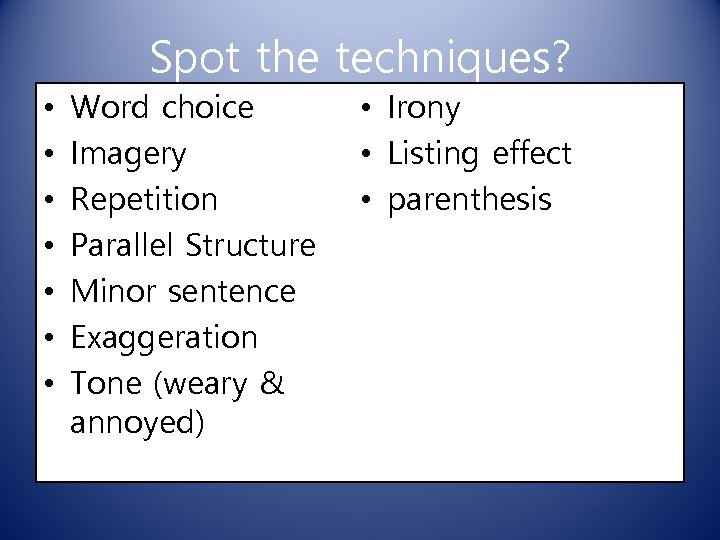 Spot the techniques?

• Word choice
• Imagery
• Repetition
• Parallel Structure
• Minor sentence
• Exaggeration
• Tone (weary & annoyed)

• Irony
• Listing effect
• parenthesis